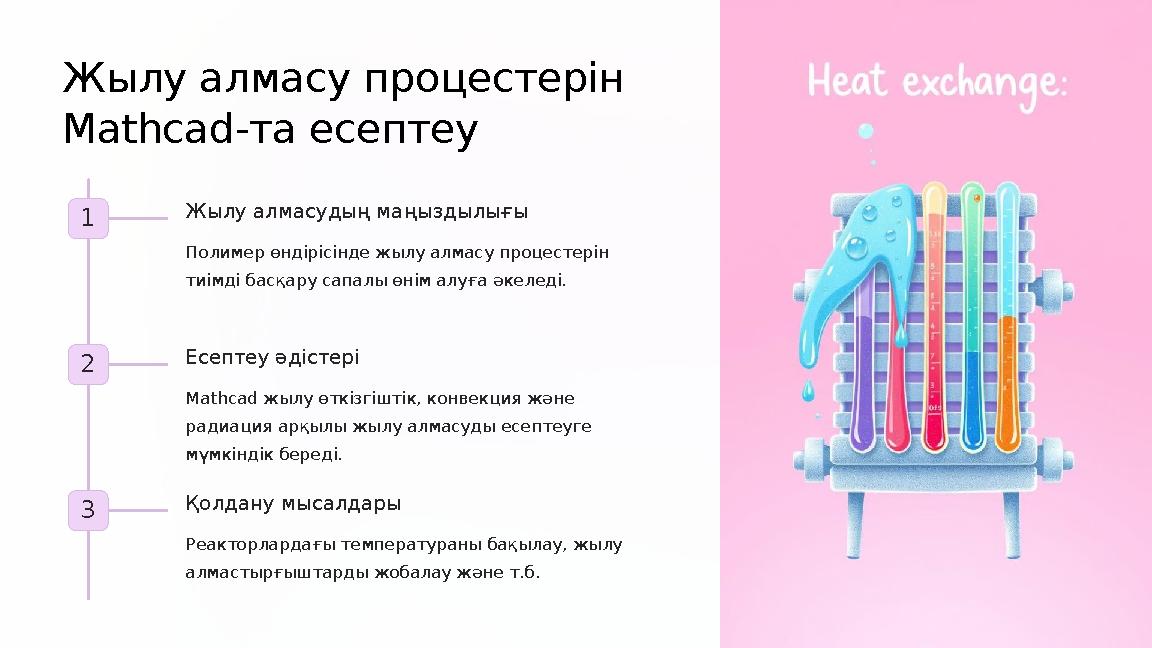 Жылу алмасу процестерін Mathcad-та есептеу

1

Жылу алмасудың маңыздылығы

Полимер өндірісінде жылу алмасу процестерін тиімді басқару сапалы өнім алуға әкеледі.

2

Есептеу әдістері

Mathcad жылу өткізгіштік, конвекция және радиация арқылы жылу алмасуды есептеуге мүмкіндік береді.

3

Қолдану мысалдары

Реакторлардағы температураны бақылау, жылу алмастырғыштарды жобалау және т.б.

Heat exchange: